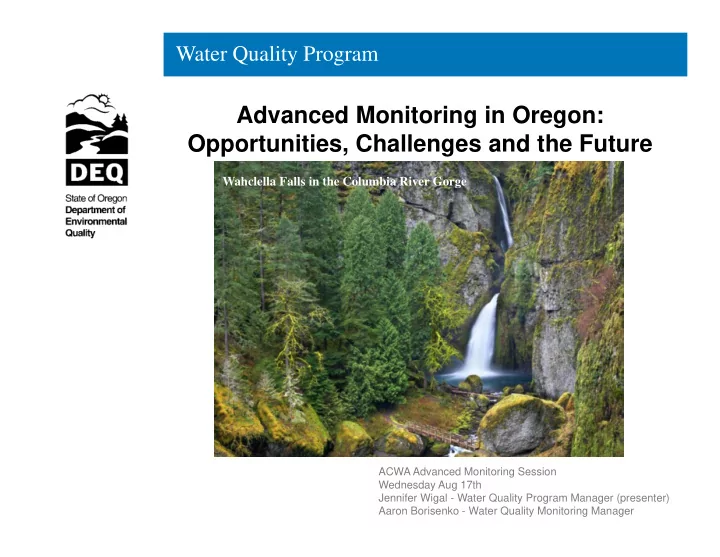 Water Quality Program

DEQ
State of Oregon
Department of Environmental Quality

Advanced Monitoring in Oregon: Opportunities, Challenges and the Future

Wahclella Falls in the Columbia River Gorge

ACWA Advanced Monitoring Session
Wednesday Aug 17th
Jennifer Wigal - Water Quality Program Manager (presenter)
Aaron Borisenko - Water Quality Monitoring Manager